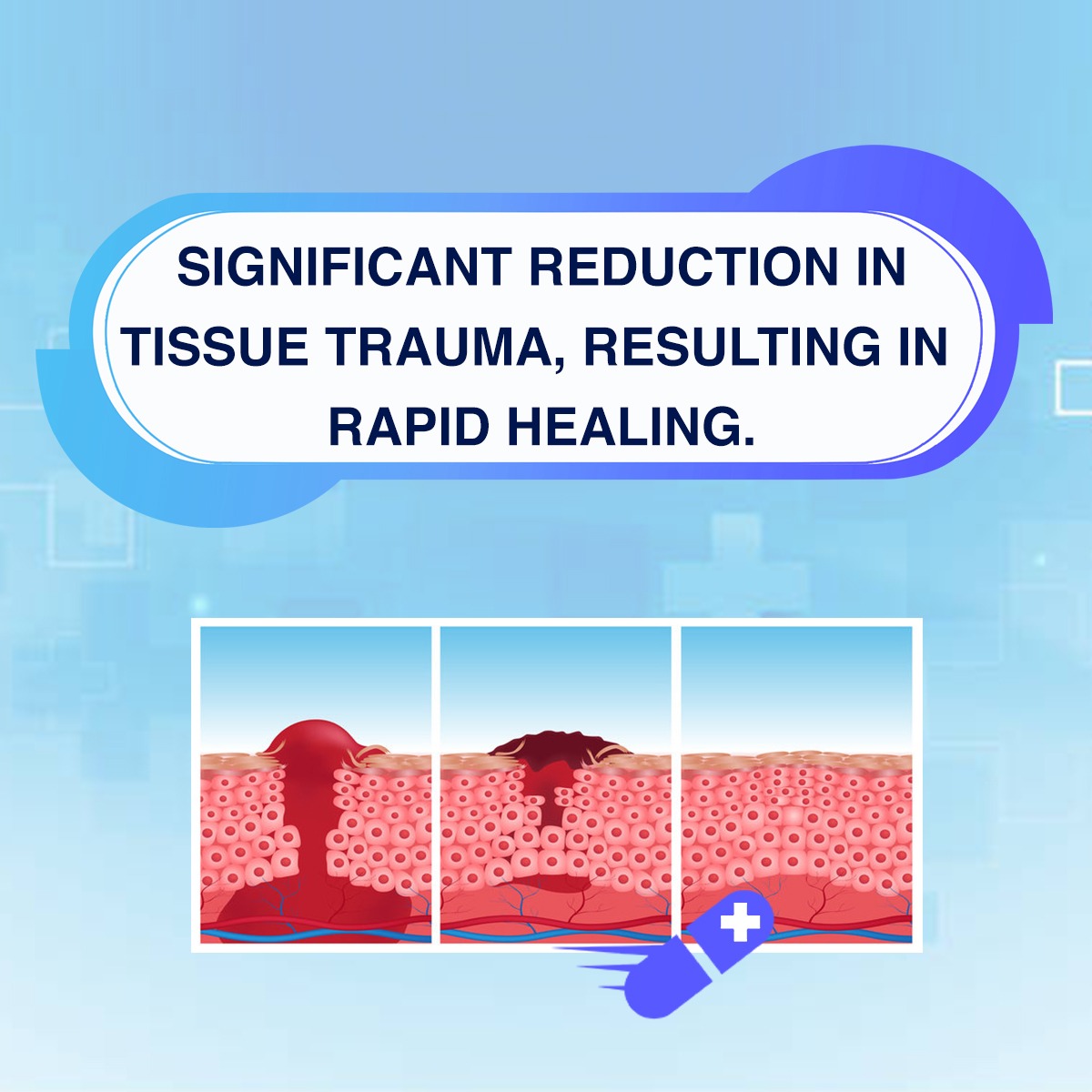 SIGNIFICANT REDUCTION IN TISSUE TRAUMA, RESULTING IN RAPID HEALING.